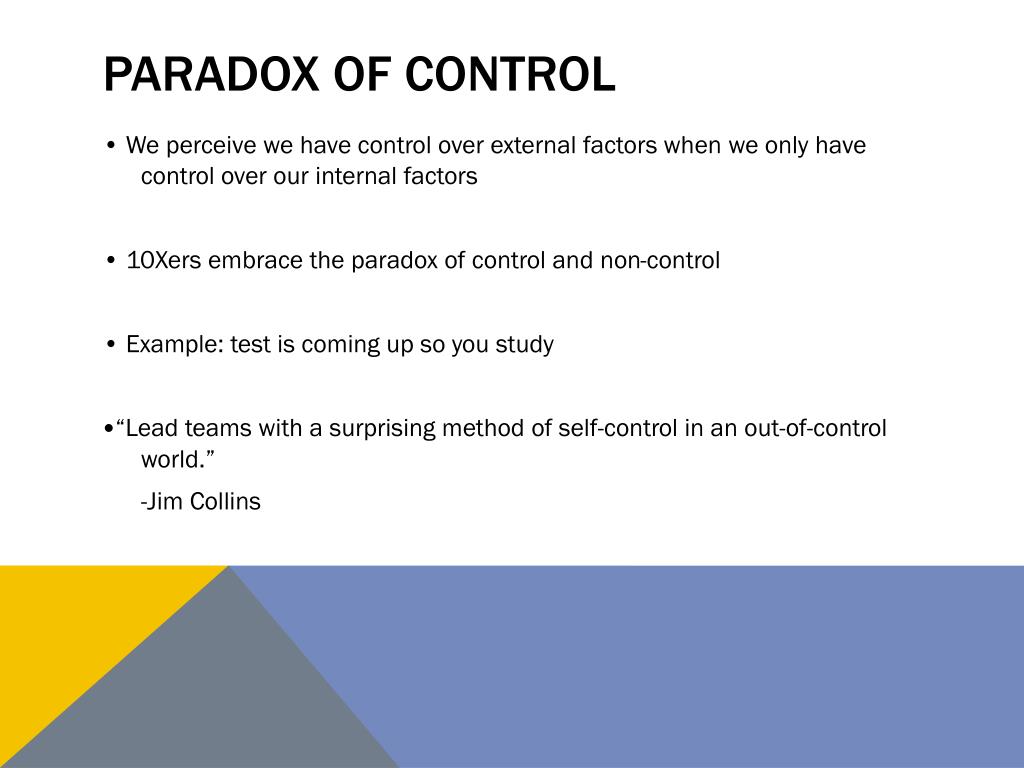 PARADOX OF CONTROL

• We perceive we have control over external factors when we only have control over our internal factors

• 10Xers embrace the paradox of control and non-control

• Example: test is coming up so you study

•“Lead teams with a surprising method of self-control in an out-of-control world.”

-Jim Collins